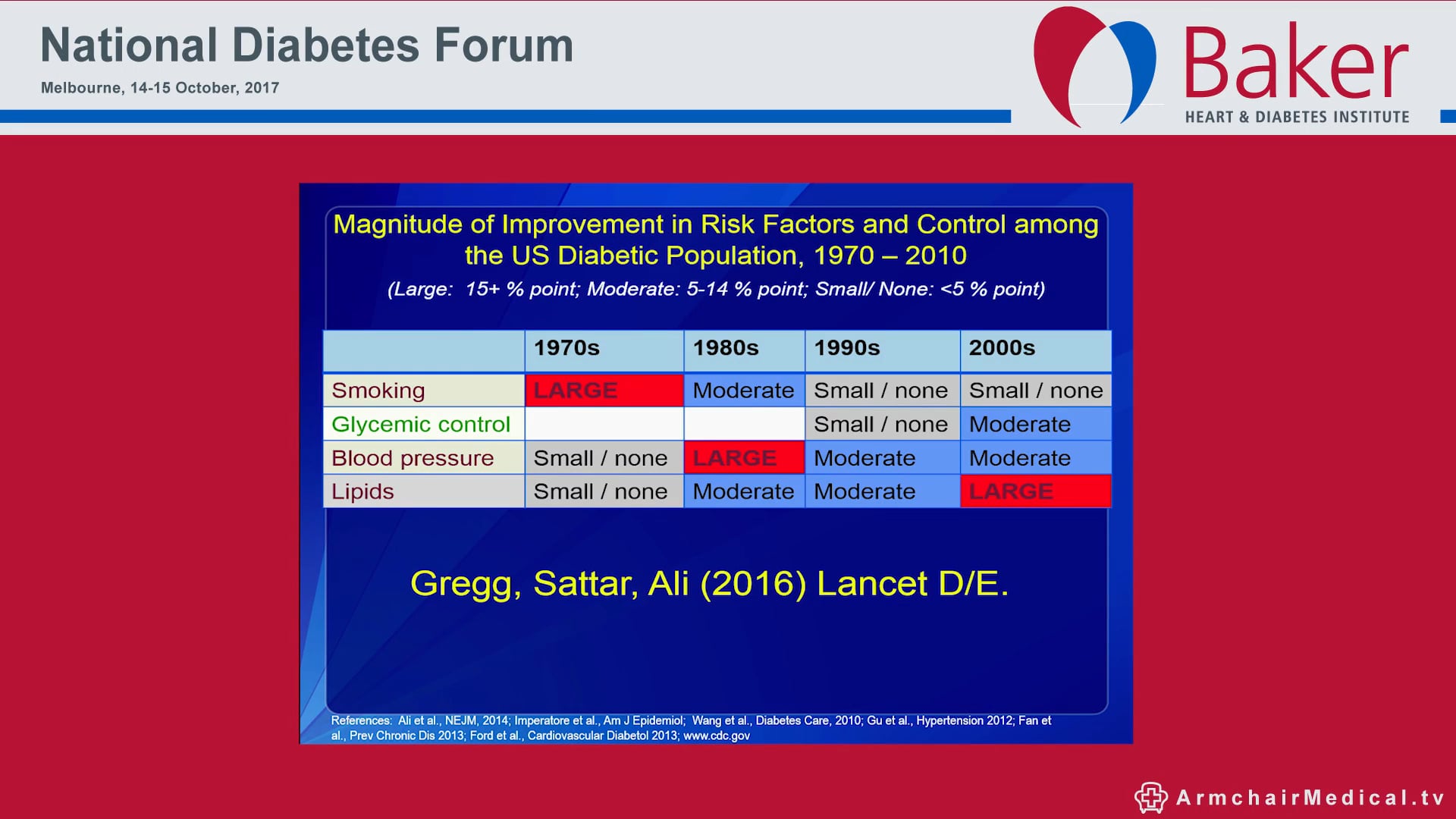 National Diabetes Forum
Melbourne, 14-15 October, 2017

Baker
HEART & DIABETES INSTITUTE

Magnitude of Improvement in Risk Factors and Control among the US Diabetic Population, 1970 – 2010
(Large: 15+ % point; Moderate: 5-14 % point; Small/ None: <5 % point)

| | 1970s | 1980s | 1990s | 2000s |
|---|---|---|---|---|
| Smoking | LARGE | Moderate | Small / none | Small / none |
| Glycemic control | | | Small / none | Moderate |
| Blood pressure | Small / none | LARGE | Moderate | Moderate |
| Lipids | Small / none | Moderate | Moderate | LARGE |

Gregg, Sattar, Ali (2016) Lancet D/E.

References: Ali et al., NEJM, 2014; Imperatore et al., Am J Epidemiol; Wang et al., Diabetes Care, 2010; Gu et al., Hypertension 2012; Fan et al., Prev Chronic Dis 2013; Ford et al., Cardiovascular Diabetol 2013; www.cdc.gov

ArmchairMedical.tv